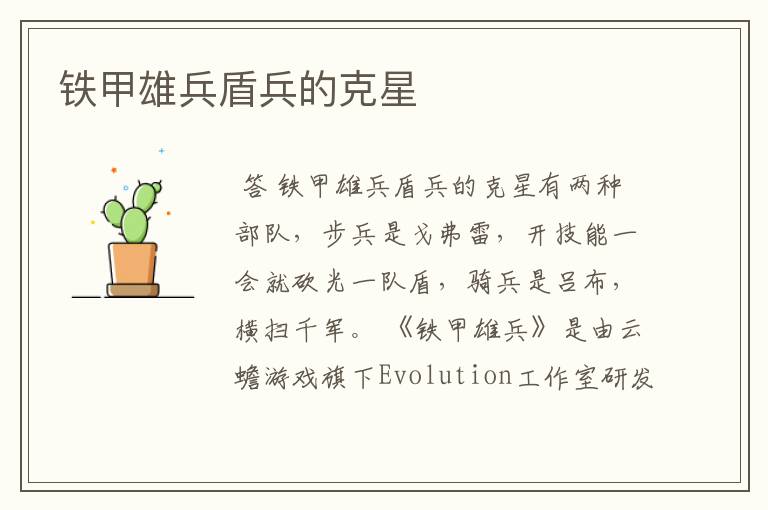 铁甲雄兵盾兵的克星

答 铁甲雄兵盾兵的克星有两种部队，步兵是戈弗雷，开技能一会就砍光一队盾，骑兵是吕布，横扫千军。《铁甲雄兵》是由云蟾游戏旗下Evolution工作室研发